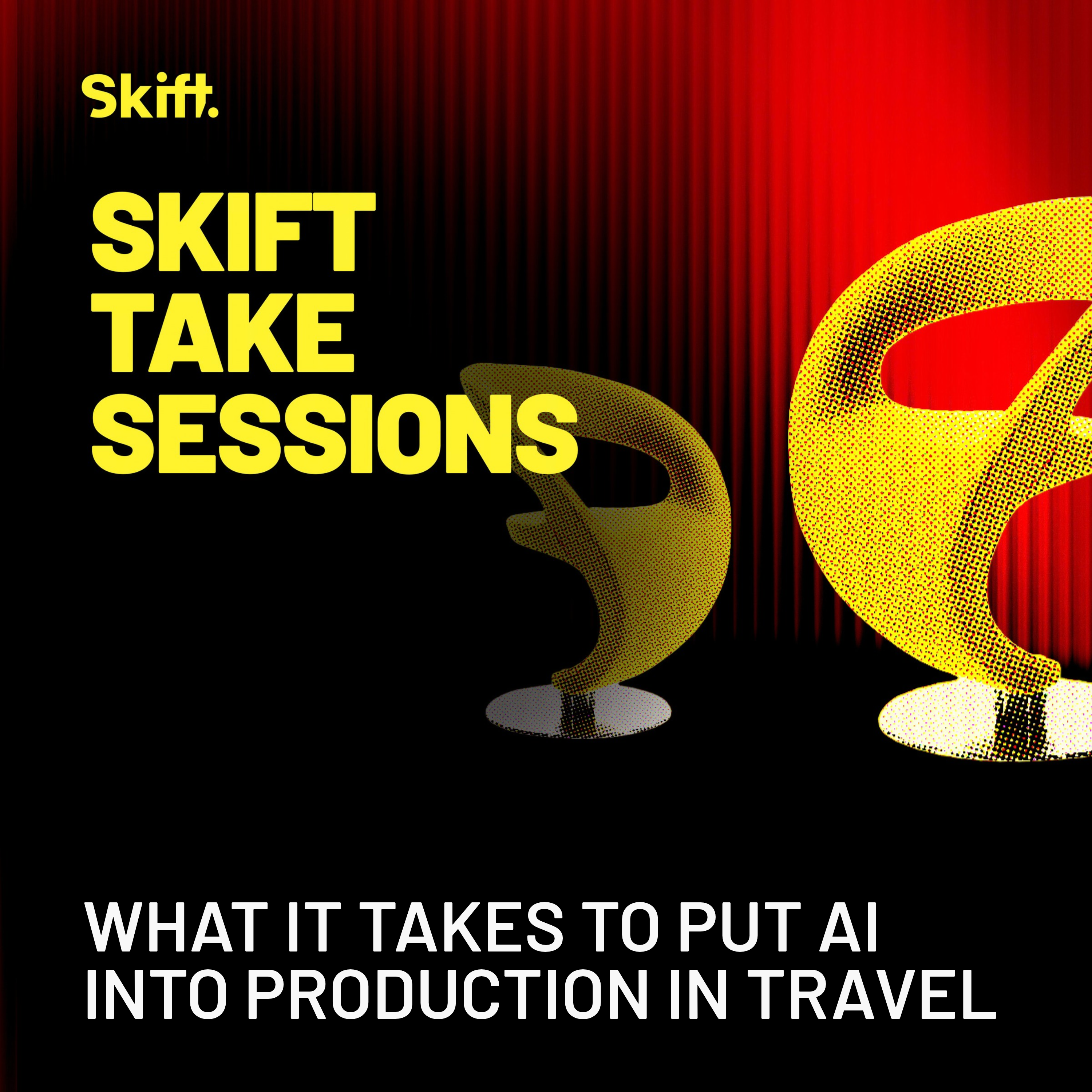 Skift.

SKIFT
TAKE
SESSIONS

WHAT IT TAKES TO PUT AI INTO PRODUCTION IN TRAVEL